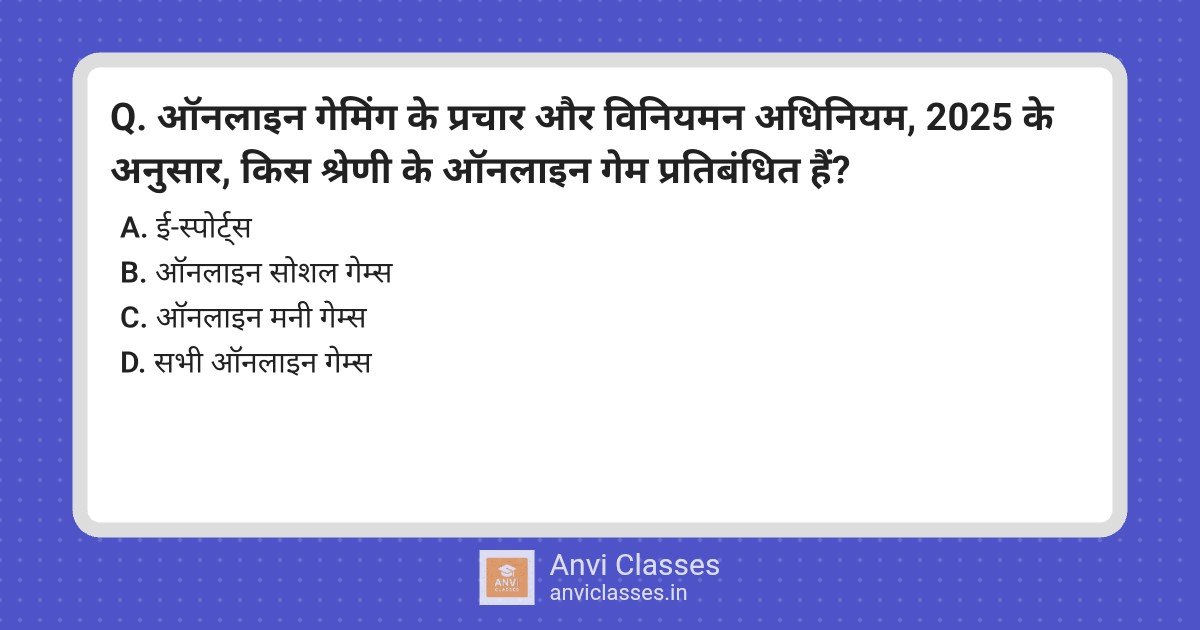 Q. ऑनलाइन गेमिंग के प्रचार और विनियमन अधिनियम, 2025 के अनुसार, किस श्रेणी के ऑनलाइन गेम प्रतिबंधित हैं?

A. ई-स्पोर्ट्स
B. ऑनलाइन सोशल गेम्स
C. ऑनलाइन मनी गेम्स
D. सभी ऑनलाइन गेम्स

ANVI CLASSES
Anvi Classes
anviclasses.in